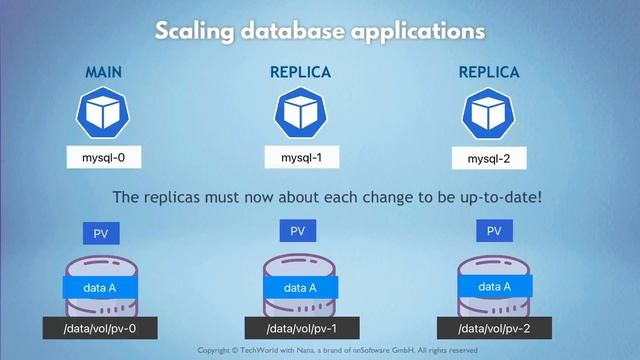 Scaling database applications

MAIN

mysql-0

REPLICA

mysql-1

REPLICA

mysql-2

The replicas must now about each change to be up-to-date!

PV

data A

/data/vol/pv-0

PV

data A

/data/vol/pv-1

PV

data A

/data/vol/pv-2

Copyright © TechWorld with Nana, a brand of nnSoftware GmbH. All rights reserved